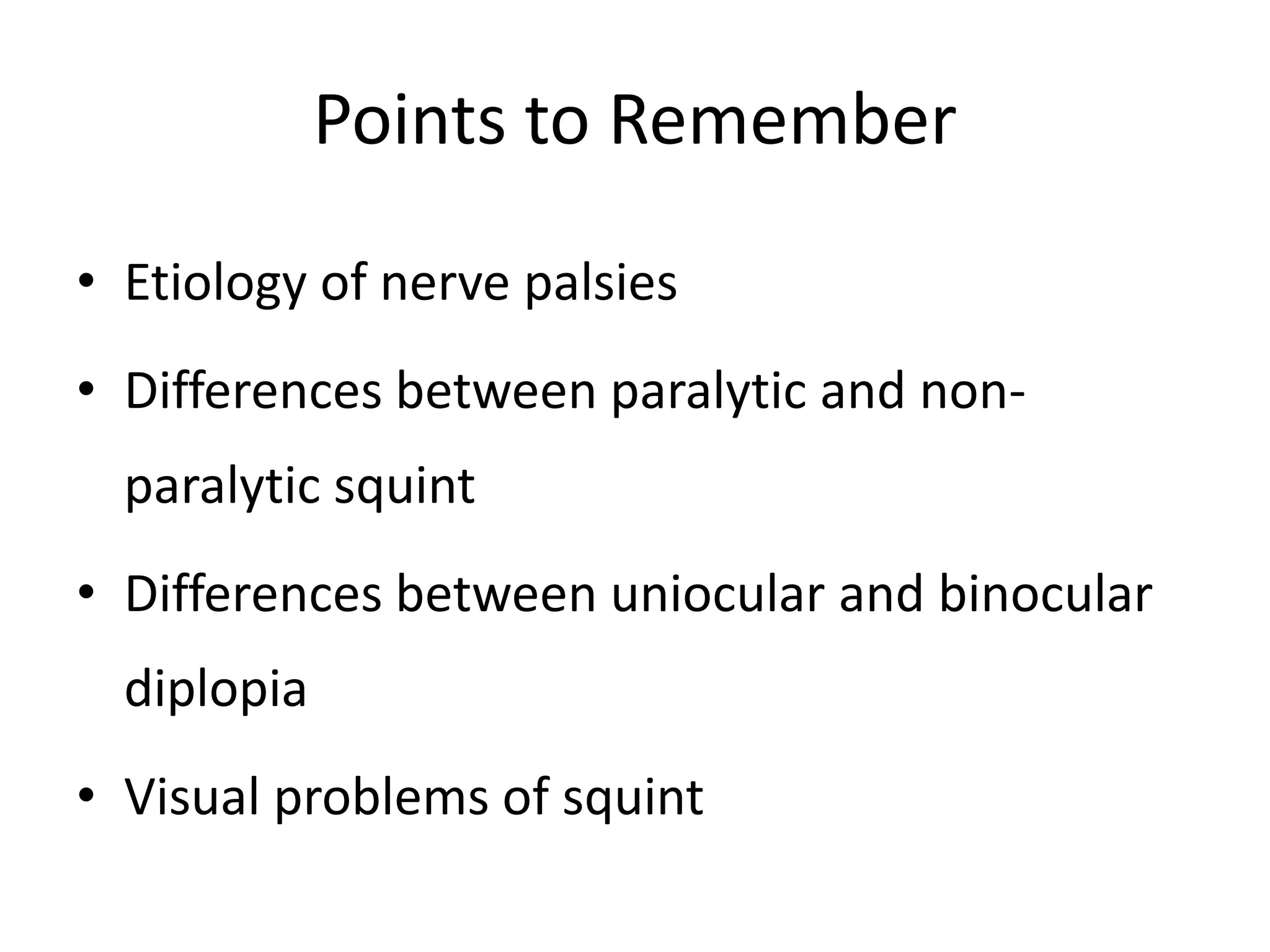 Points to Remember

• Etiology of nerve palsies
• Differences between paralytic and non-paralytic squint
• Differences between uniocular and binocular diplopia
• Visual problems of squint